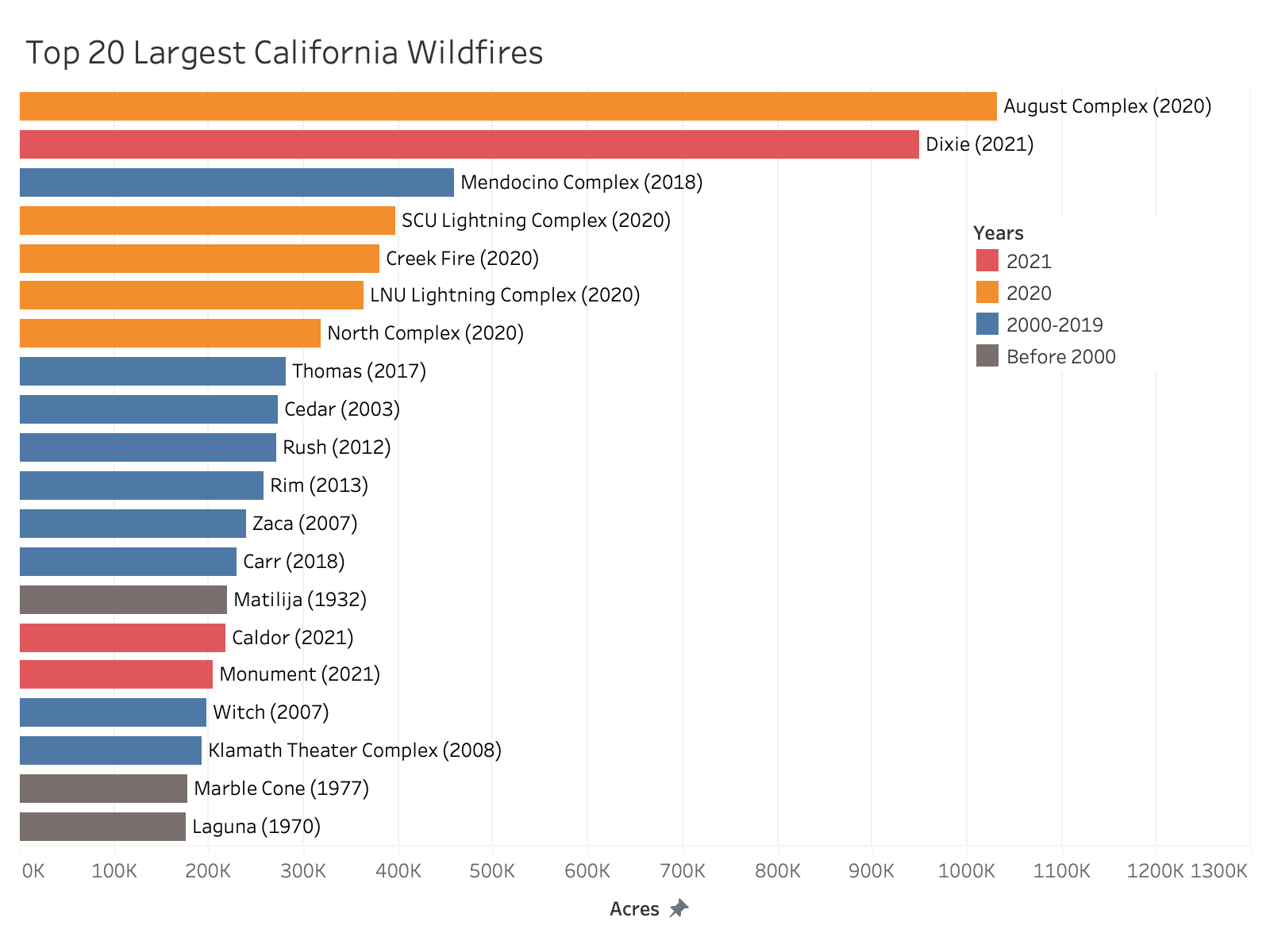 Top 20 Largest California Wildfires

August Complex (2020)
Dixie (2021)
Mendocino Complex (2018)
SCU Lightning Complex (2020)
Creek Fire (2020)
LNU Lightning Complex (2020)
North Complex (2020)
Thomas (2017)
Cedar (2003)
Rush (2012)
Rim (2013)
Zaca (2007)
Carr (2018)
Matilija (1932)
Caldor (2021)
Monument (2021)
Witch (2007)
Klamath Theater Complex (2008)
Marble Cone (1977)
Laguna (1970)

Years
2021
2020
2000-2019
Before 2000

0K 100K 200K 300K 400K 500K 600K 700K 800K 900K 1000K 1100K 1200K 1300K

Acres